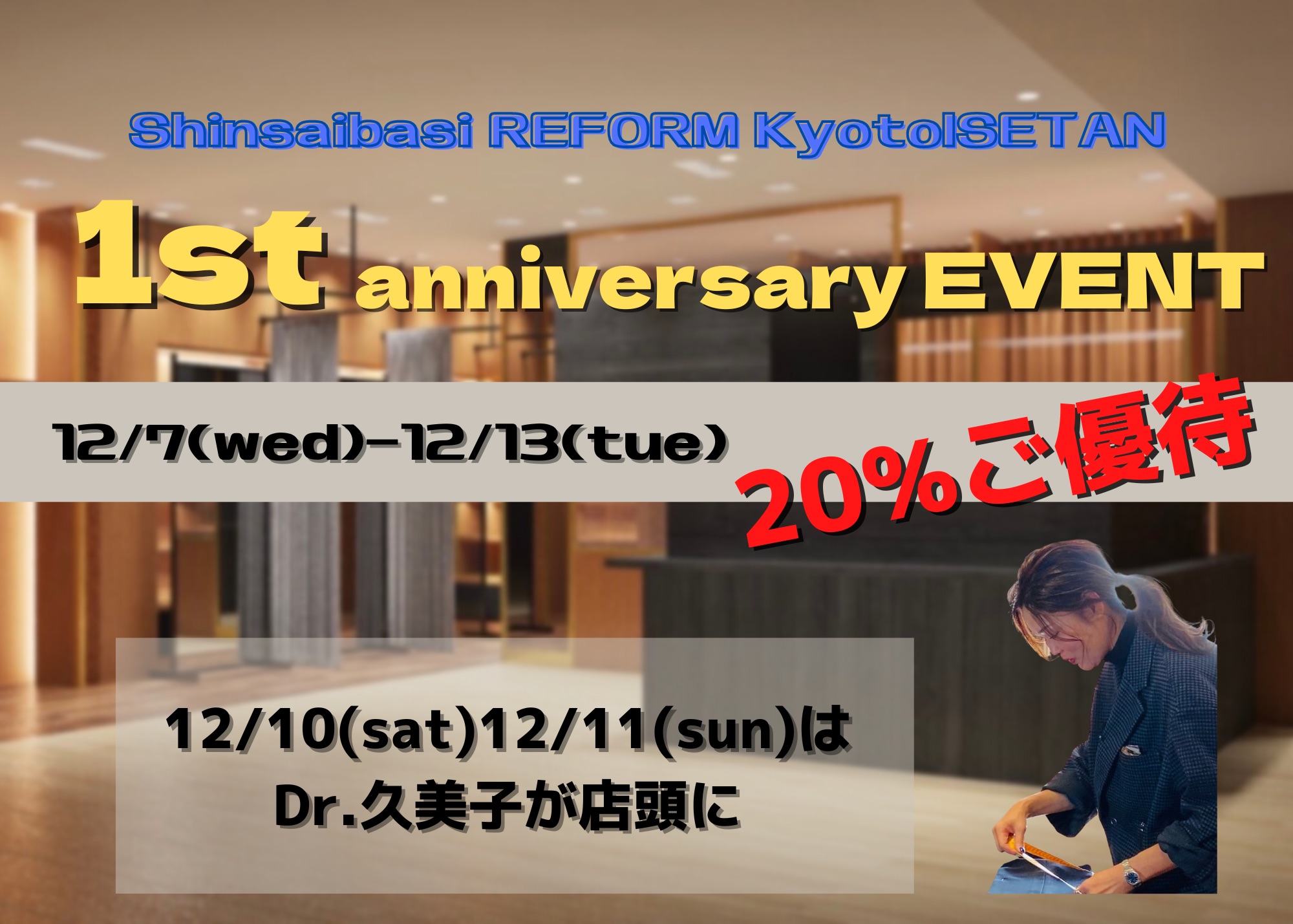 Shinsaibasi REFORM KyotoISETAN

1st anniversary EVENT

12/7(wed)-12/13(tue)

20%ご優待

12/10(sat)12/11(sun)は
Dr.久美子が店頭に